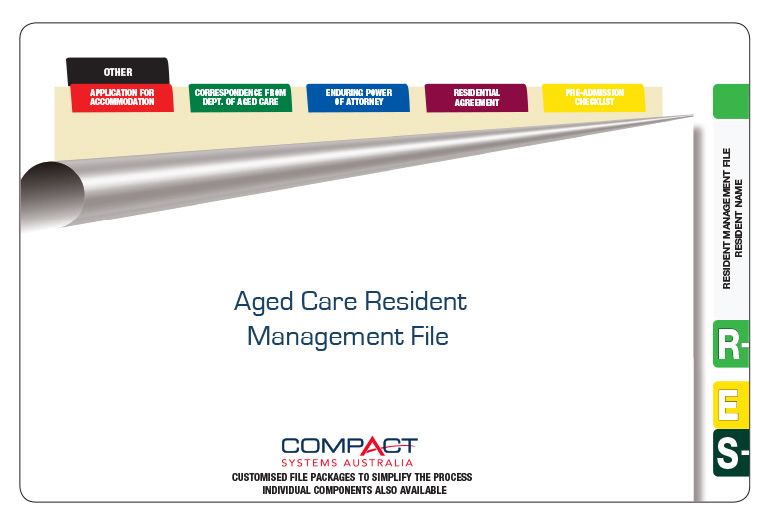 OTHER

APPLICATION FOR ACCOMMODATION

CORRESPONDENCE FROM DEPT. OF AGED CARE

ENDURING POWER OF ATTORNEY

RESIDENTIAL AGREEMENT

PRE-ADMISSION CHECKLIST

RESIDENT MANAGEMENT FILE
RESIDENT NAME

R-

E

S-

Aged Care Resident Management File

COMPACT
SYSTEMS AUSTRALIA
CUSTOMISED FILE PACKAGES TO SIMPLIFY THE PROCESS
INDIVIDUAL COMPONENTS ALSO AVAILABLE